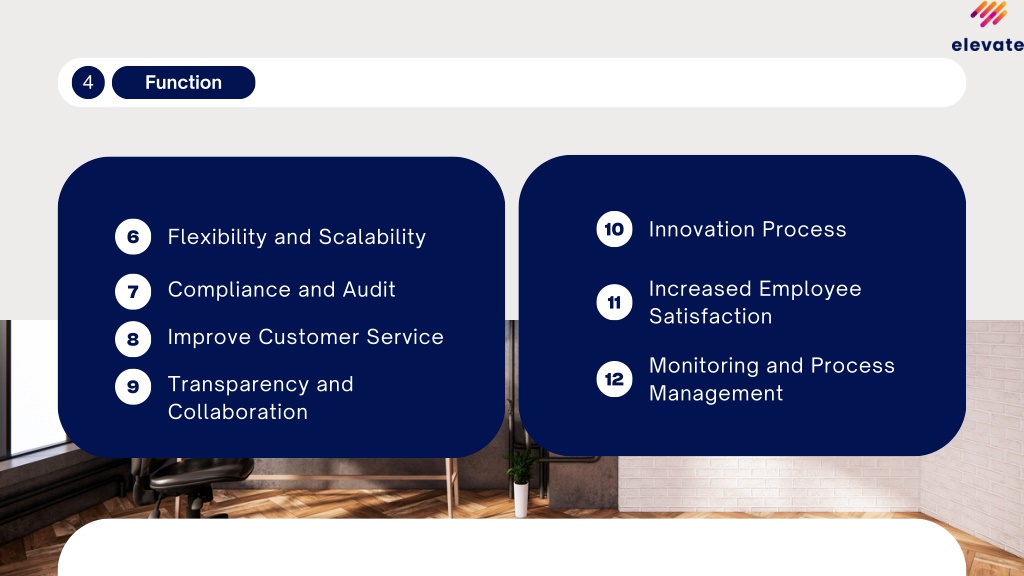 elevate

4 Function

6 Flexibility and Scalability

7 Compliance and Audit

8 Improve Customer Service

9 Transparency and Collaboration

10 Innovation Process

11 Increased Employee Satisfaction

12 Monitoring and Process Management